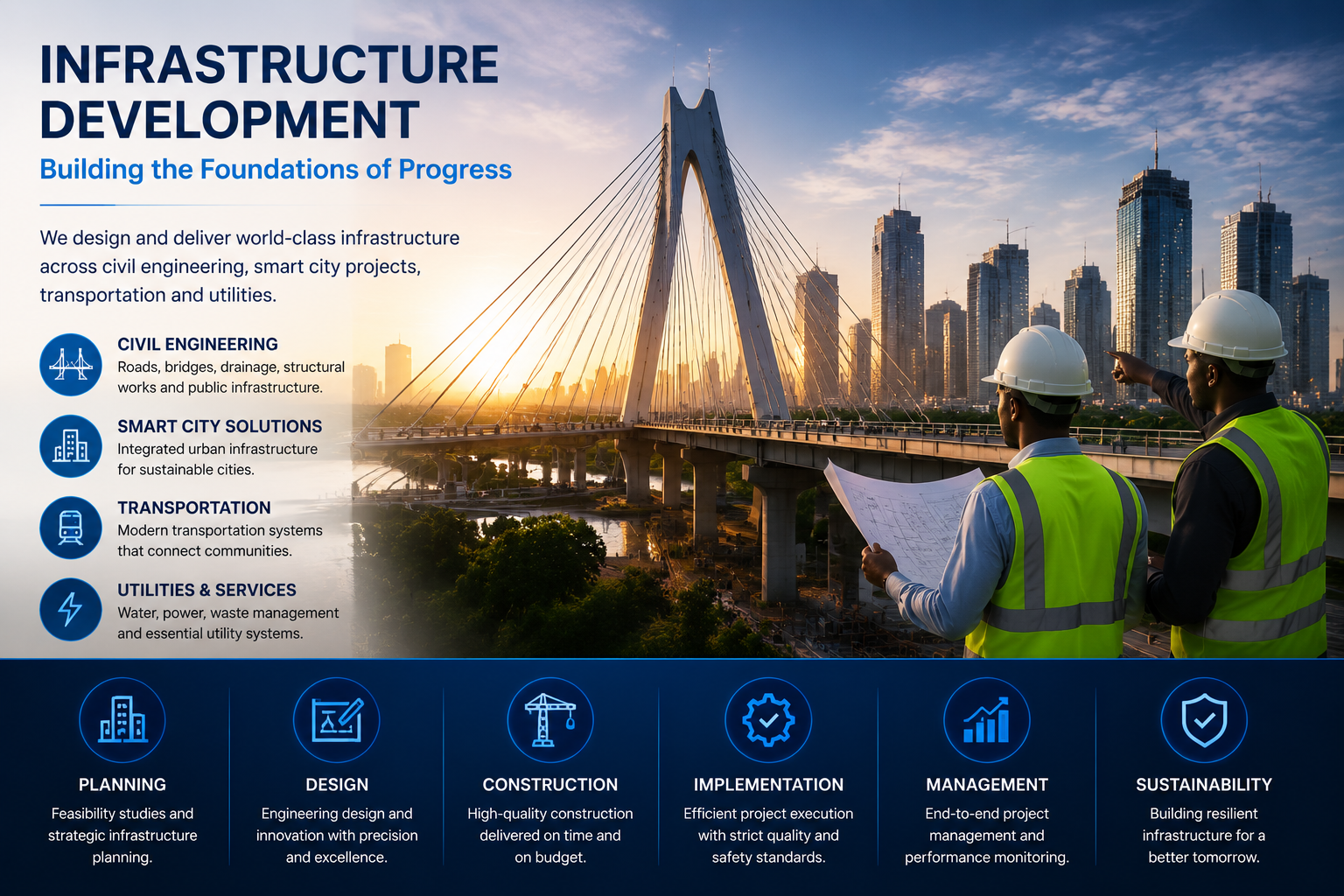 INFRASTRUCTURE DEVELOPMENT

Building the Foundations of Progress

We design and deliver world-class infrastructure across civil engineering, smart city projects, transportation and utilities.

CIVIL ENGINEERING
Roads, bridges, drainage, structural works and public infrastructure.

SMART CITY SOLUTIONS
Integrated urban infrastructure for sustainable cities.

TRANSPORTATION
Modern transportation systems that connect communities.

UTILITIES & SERVICES
Water, power, waste management and essential utility systems.

PLANNING
Feasibility studies and strategic infrastructure planning.

DESIGN
Engineering design and innovation with precision and excellence.

CONSTRUCTION
High-quality construction delivered on time and on budget.

IMPLEMENTATION
Efficient project execution with strict quality and safety standards.

MANAGEMENT
End-to-end project management and performance monitoring.

SUSTAINABILITY
Building resilient infrastructure for a better tomorrow.